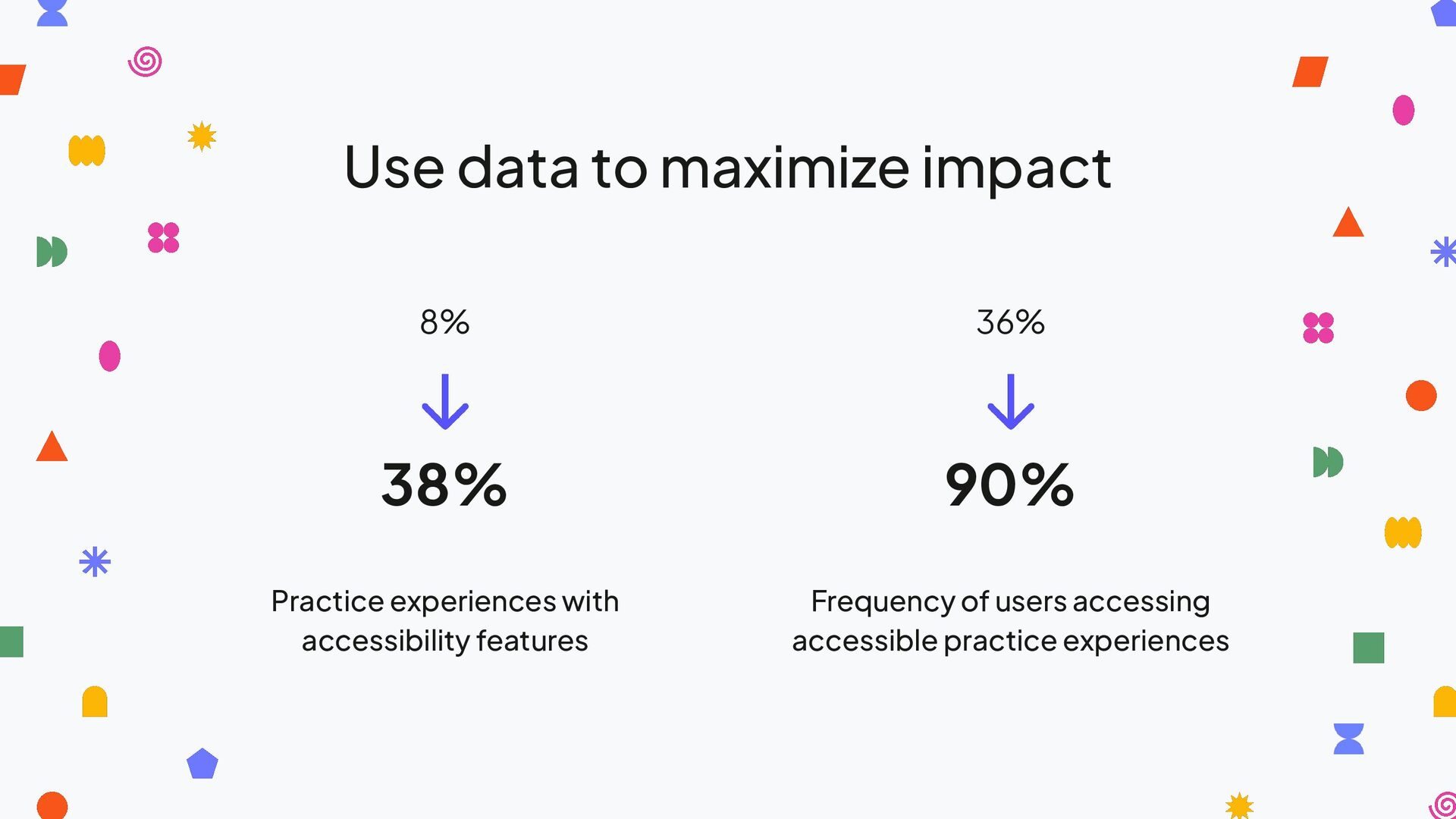 Use data to maximize impact

8%

38%

Practice experiences with accessibility features

36%

90%

Frequency of users accessing accessible practice experiences